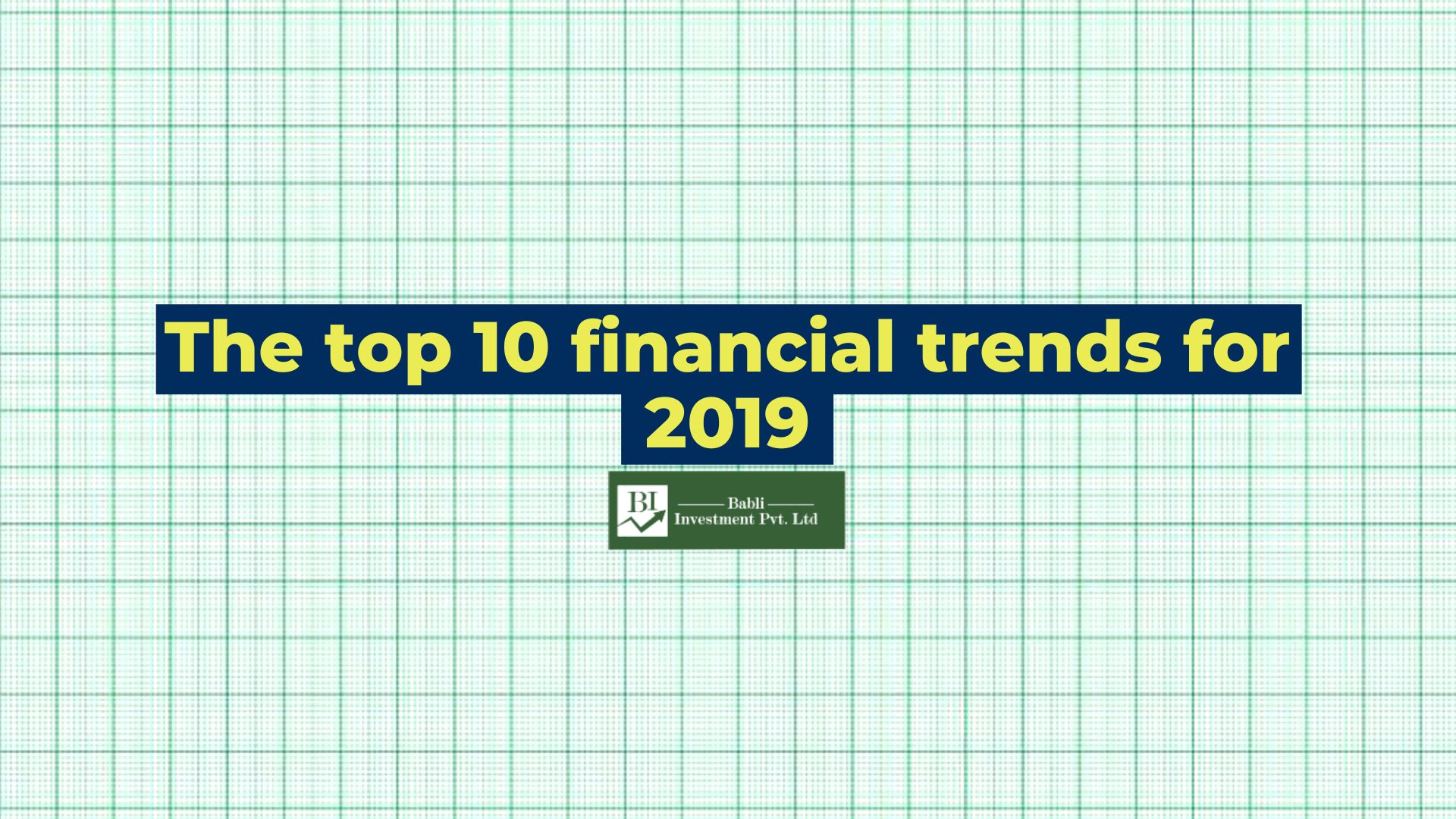 The top 10 financial trends for 2019

BI

Babli
Investment Pvt. Ltd